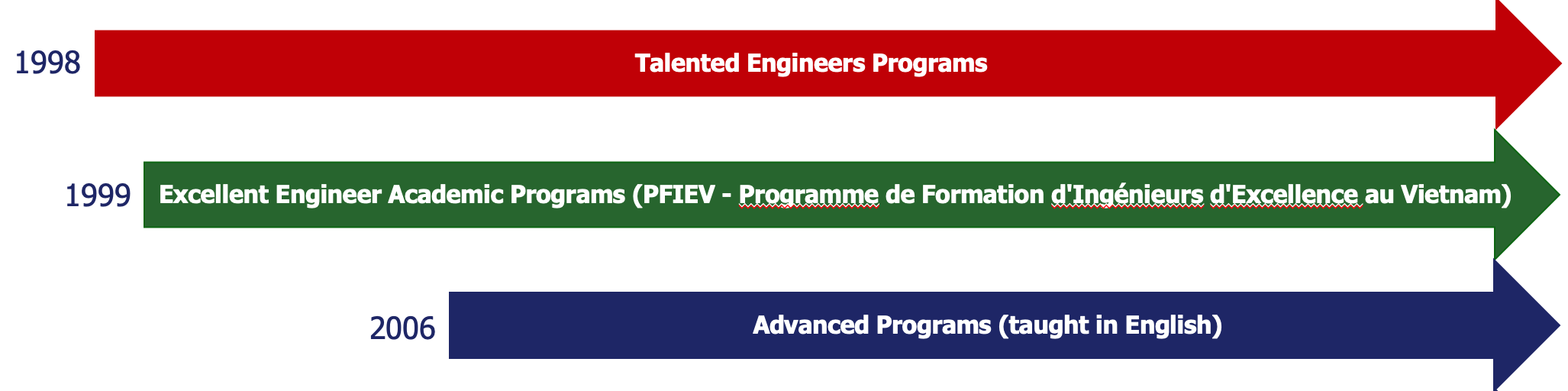 1998

Talented Engineers Programs

1999

Excellent Engineer Academic Programs (PFIEV - Programme de Formation d'Ingénieurs d'Excellence au Vietnam)

2006

Advanced Programs (taught in English)